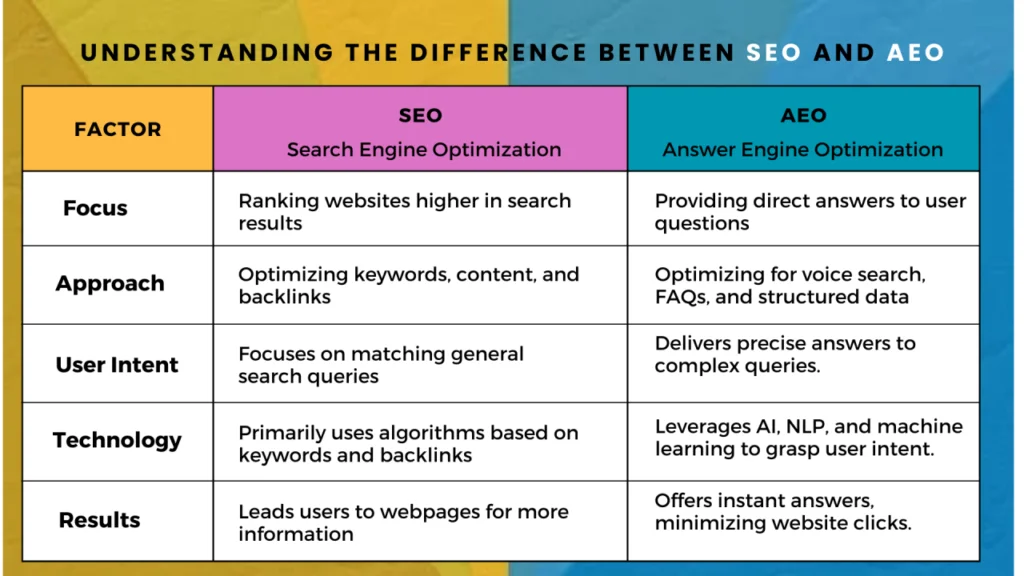 UNDERSTANDING THE DIFFERENCE BETWEEN SEO AND AEO

| FACTOR | SEO Search Engine Optimization | AEO Answer Engine Optimization |
|---|---|---|
| Focus | Ranking websites higher in search results | Providing direct answers to user questions |
| Approach | Optimizing keywords, content, and backlinks | Optimizing for voice search, FAQs, and structured data |
| User Intent | Focuses on matching general search queries | Delivers precise answers to complex queries. |
| Technology | Primarily uses algorithms based on keywords and backlinks | Leverages AI, NLP, and machine learning to grasp user intent. |
| Results | Leads users to webpages for more information | Offers instant answers, minimizing website clicks. |